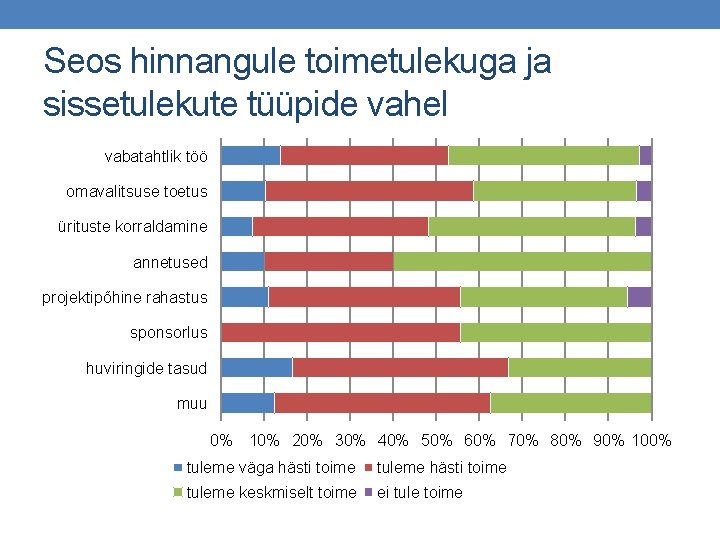 Seos hinnangule toimetulekuga ja sissetulekute tüüpide vahel

vabatahtlik töö
omavalitsuse toetus
ürituste korraldamine
annetused
projektipõhine rahastus
sponsorlus
huviringide tasud
muu

0% 10% 20% 30% 40% 50% 60% 70% 80% 90% 100%

tuleme väga hästi toime
tuleme hästi toime
tuleme keskmiselt toime
ei tule toime